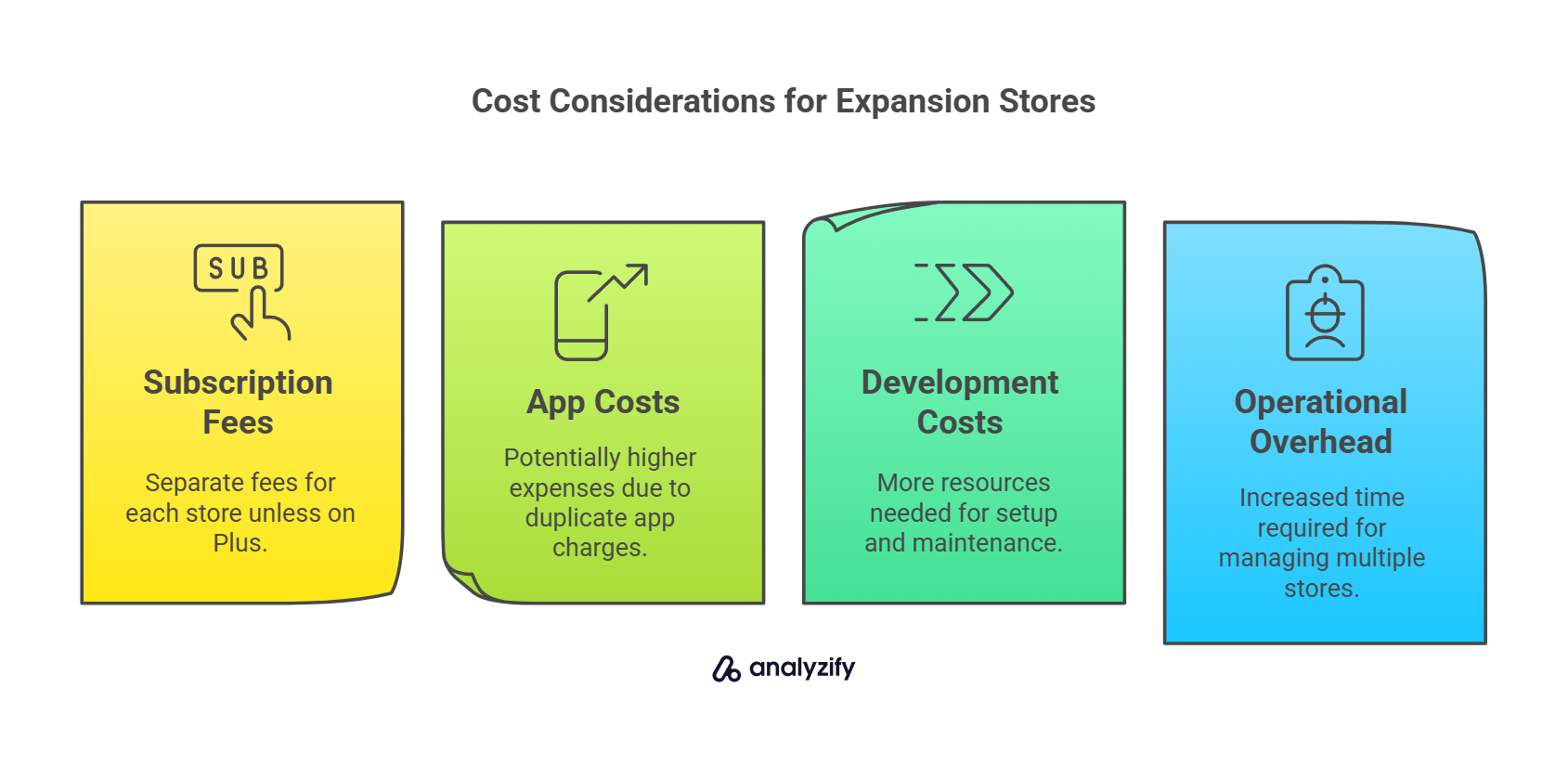 Cost Considerations for Expansion Stores

SUB

Subscription Fees

Separate fees for each store unless on Plus.

App Costs

Potentially higher expenses due to duplicate app charges.

Development Costs

More resources needed for setup and maintenance.

Operational Overhead

Increased time required for managing multiple stores.

analyzify